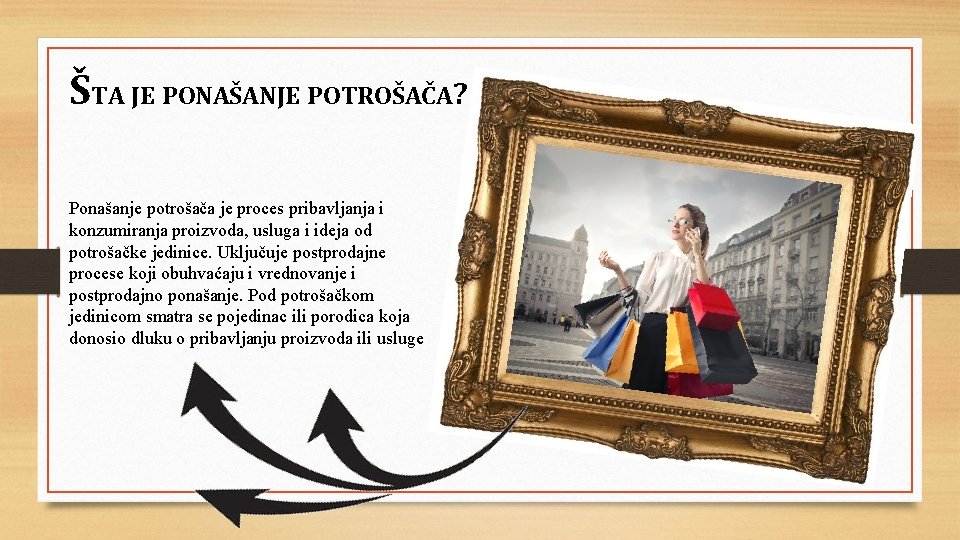 ŠTA JE PONAŠANJE POTROŠAČA?

Ponašanje potrošača je proces pribavljanja i konzumiranja proizvoda, usluga i ideja od potrošačke jedinice. Uključuje postprodajne procese koji obuhvaćaju i vrednovanje i postprodajno ponašanje. Pod potrošačkom jedinicom smatra se pojedinac ili porodica koja donosio dluku o pribavljanju proizvoda ili usluge